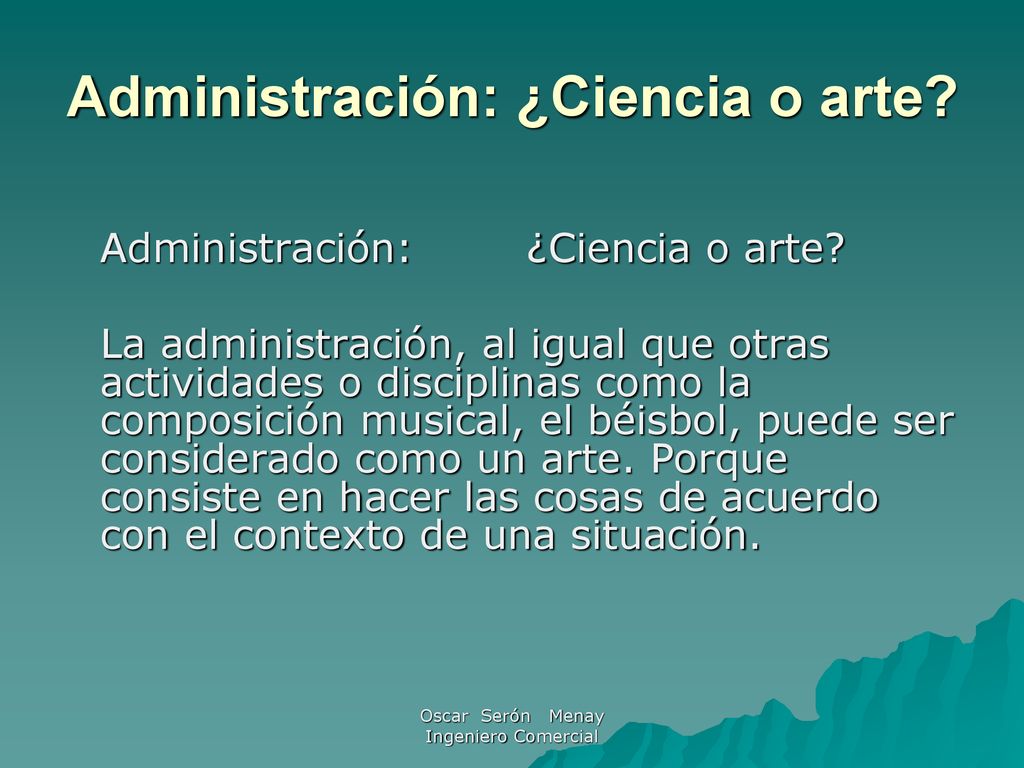 Administración: ¿Ciencia o arte?

Administración: ¿Ciencia o arte?

La administración, al igual que otras actividades o disciplinas como la composición musical, el béisbol, puede ser considerado como un arte. Porque consiste en hacer las cosas de acuerdo con el contexto de una situación.

Oscar Serón Menay
Ingeniero Comercial